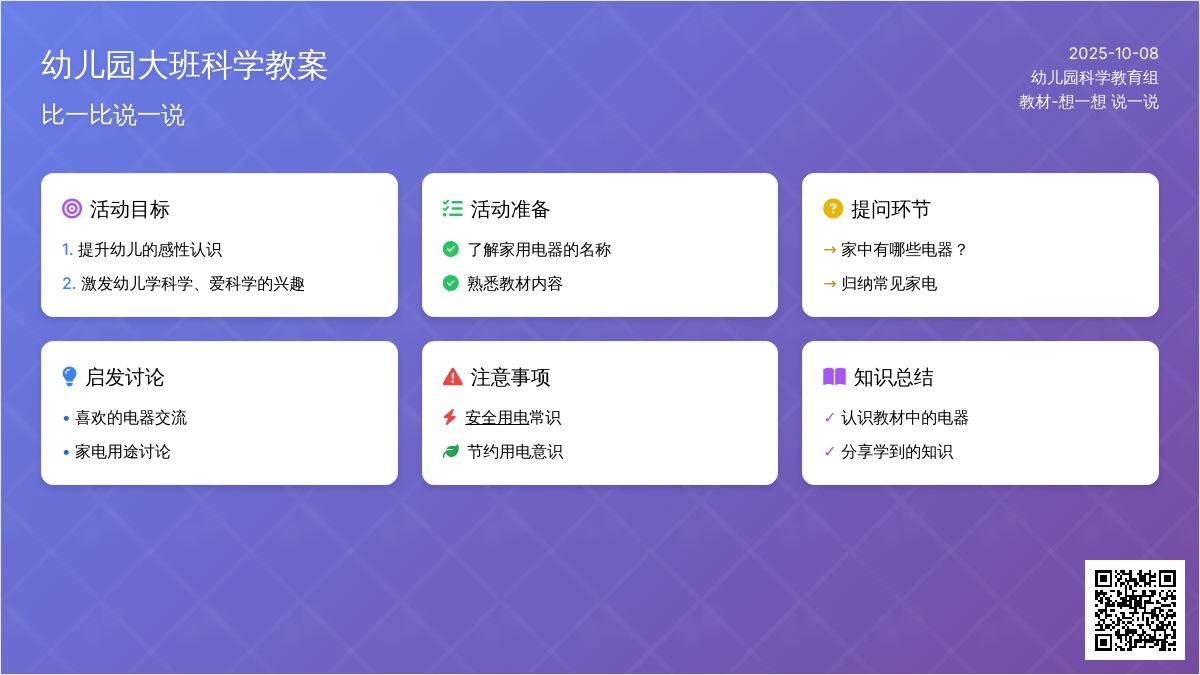 幼儿园大班科学教案

比一比说一说

2025-10-08
幼儿园科学教育组
教材-想一想 说一说

活动目标

1. 提升幼儿的感性认识
2. 激发幼儿学科学、爱科学的兴趣

活动准备

了解家用电器的名称
熟悉教材内容

提问环节

→ 家中有哪些电器？
→ 归纳常见家电

启发讨论

• 喜欢的电器交流
• 家电用途讨论

注意事项

安全用电常识
节约用电意识

知识总结

✓ 认识教材中的电器
✓ 分享学到的知识